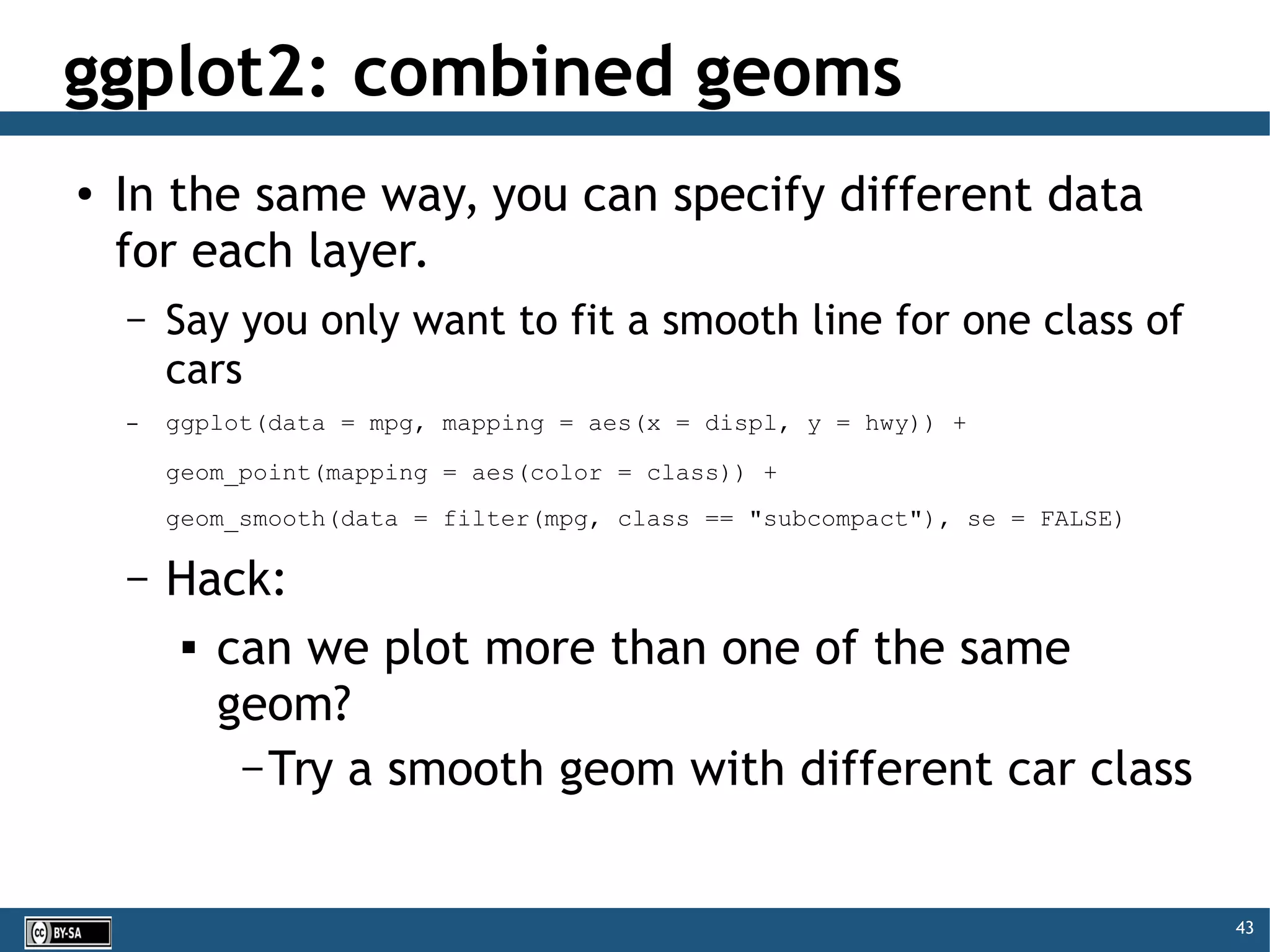 ggplot2: combined geoms

• In the same way, you can specify different data for each layer.

– Say you only want to fit a smooth line for one class of cars

– ggplot(data = mpg, mapping = aes(x = displ, y = hwy)) +

geom_point(mapping = aes(color = class)) +

geom_smooth(data = filter(mpg, class == "subcompact"), se = FALSE)

– Hack:

▪ can we plot more than one of the same geom?

–Try a smooth geom with different car class

cc BY-SA

43